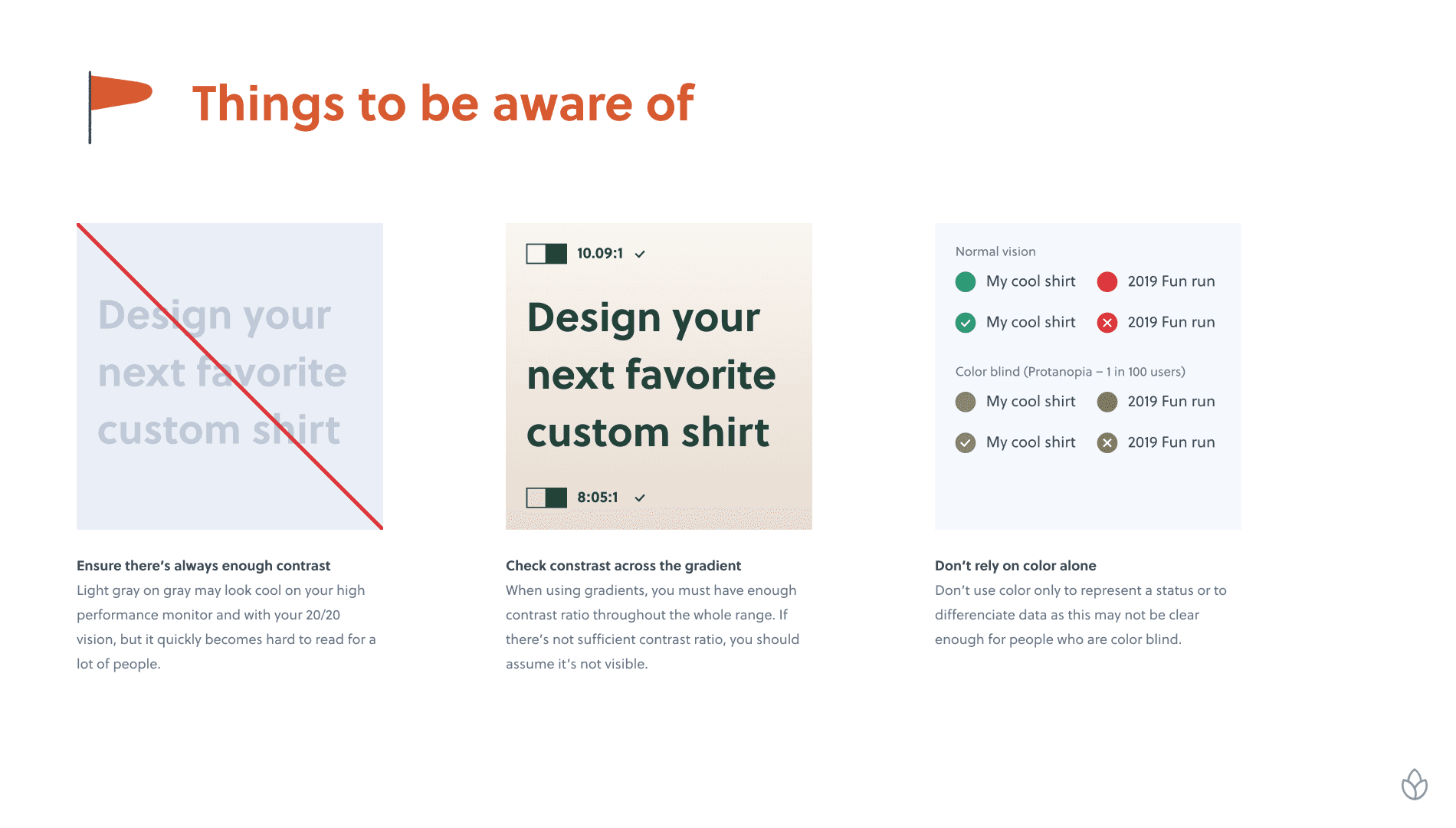 Things to be aware of

Design your next favorite custom shirt

Ensure there's always enough contrast
Light gray on gray may look cool on your high performance monitor and with your 20/20 vision, but it quickly becomes hard to read for a lot of people.

10.09:1 ✓

Design your next favorite custom shirt

8:05:1 ✓

Check constrast across the gradient
When using gradients, you must have enough contrast ratio throughout the whole range. If there's not sufficient contrast ratio, you should assume it's not visible.

Normal vision

My cool shirt 2019 Fun run

My cool shirt 2019 Fun run

Color blind (Protanopia – 1 in 100 users)

My cool shirt 2019 Fun run

My cool shirt 2019 Fun run

Don't rely on color alone
Don't use color only to represent a status or to differenciate data as this may not be clear enough for people who are color blind.